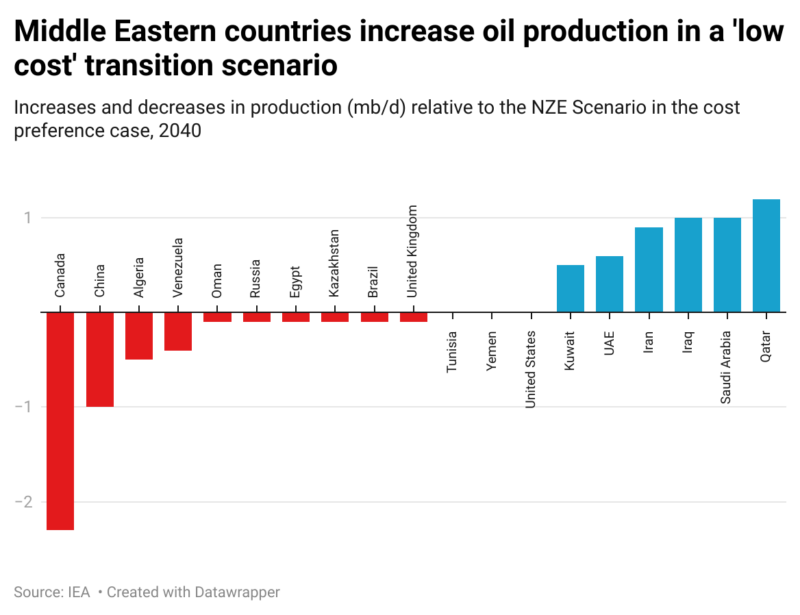 Middle Eastern countries increase oil production in a 'low cost' transition scenario

Increases and decreases in production (mb/d) relative to the NZE Scenario in the cost preference case, 2040

1
−1
−2

Canada
China
Algeria
Venezuela
Oman
Russia
Egypt
Kazakhstan
Brazil
United Kingdom
Tunisia
Yemen
United States
Kuwait
UAE
Iran
Iraq
Saudi Arabia
Qatar

Source: IEA • Created with Datawrapper